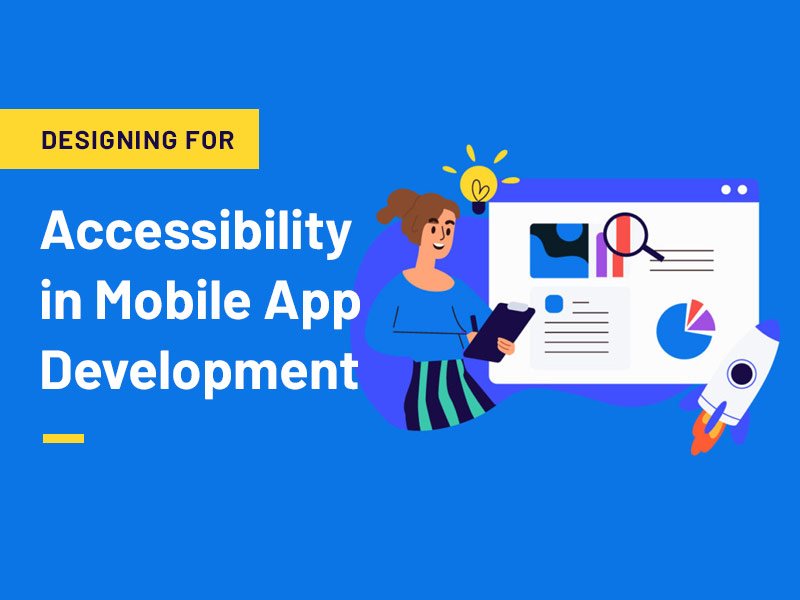 DESIGNING FOR

Accessibility in Mobile App Development